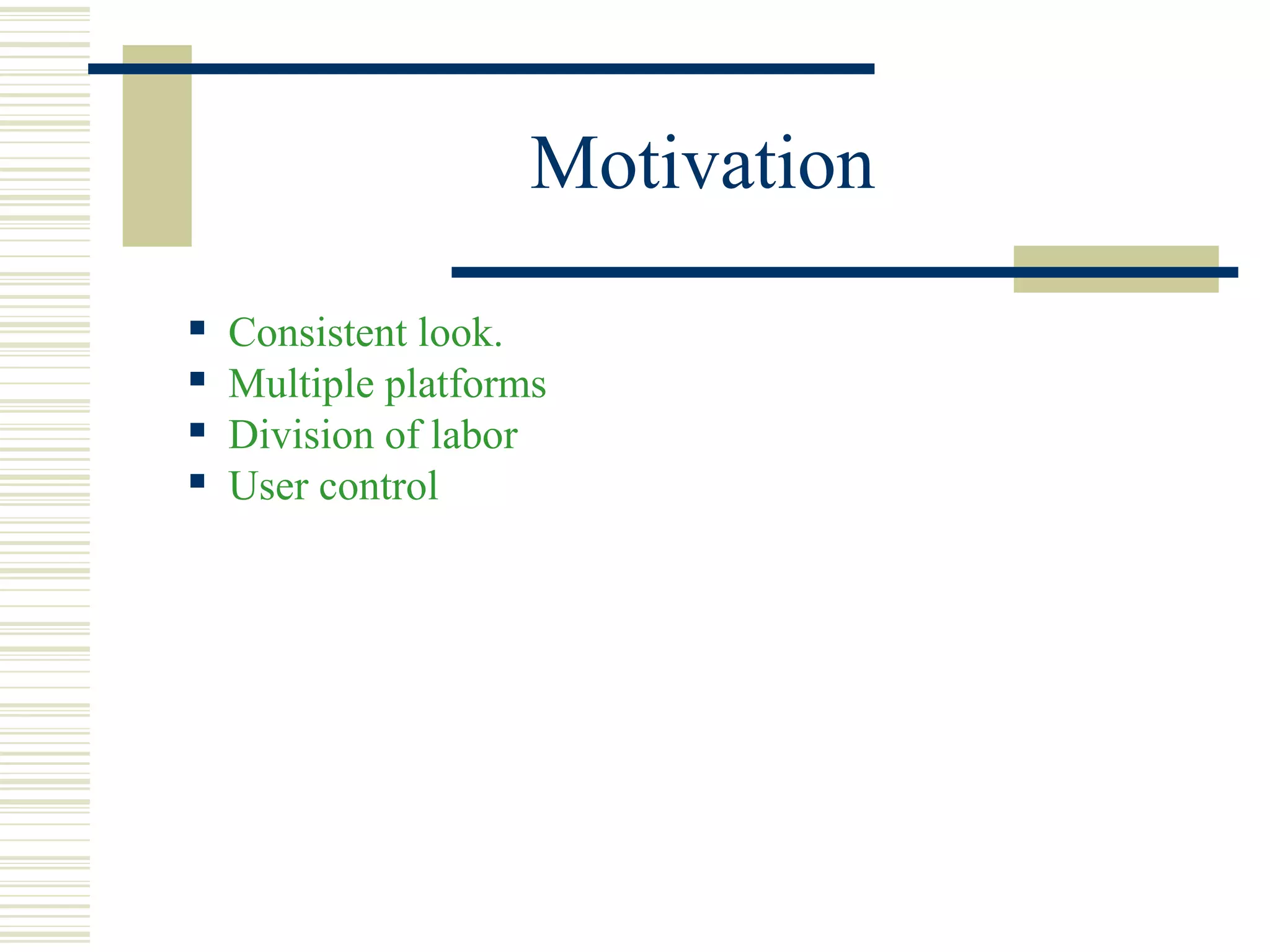 Motivation

- Consistent look.
- Multiple platforms
- Division of labor
- User control